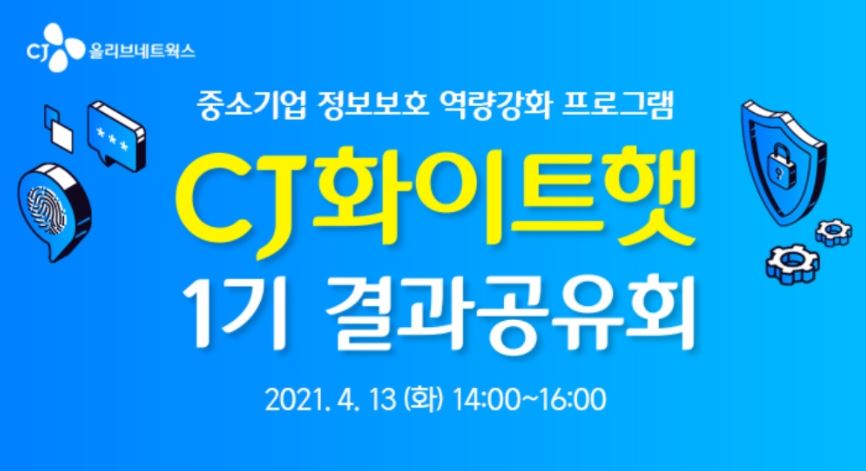 CJ 올리브네트웍스

중소기업 정보보호 역량강화 프로그램

CJ화이트햇
1기 결과공유회

2021. 4. 13 (화) 14:00~16:00